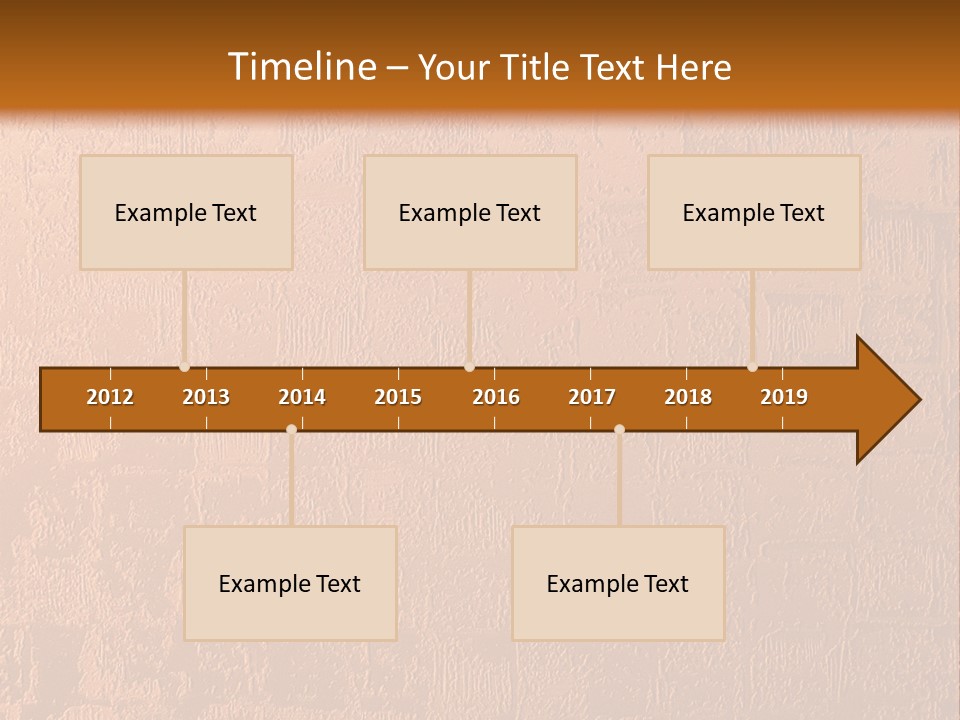 Timeline – Your Title Text Here

Example Text

Example Text

Example Text

2012 2013 2014 2015 2016 2017 2018 2019

Example Text

Example Text